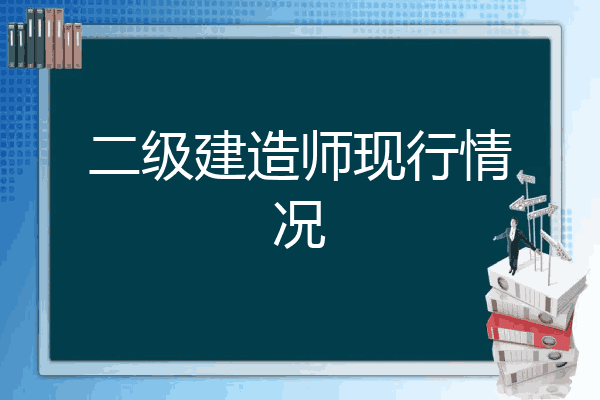 二级建造师现行情况